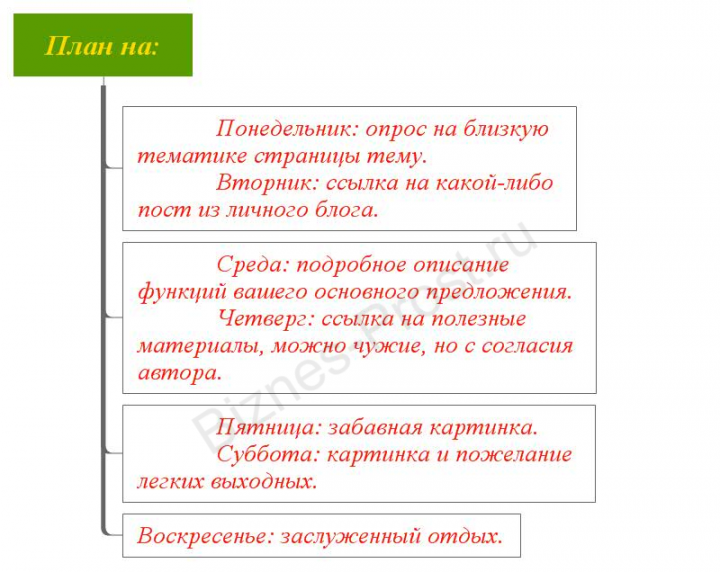 План на:

Понедельник: опрос на близкую тематике страницы тему.
Вторник: ссылка на какой-либо пост из личного блога.

Среда: подробное описание функций вашего основного предложения.
Четверг: ссылка на полезные материалы, можно чужие, но с согласия автора.

Пятница: забавная картинка.
Суббота: картинка и пожелание легких выходных.

Воскресенье: заслуженный отдых.

Biznes-Prost.ru